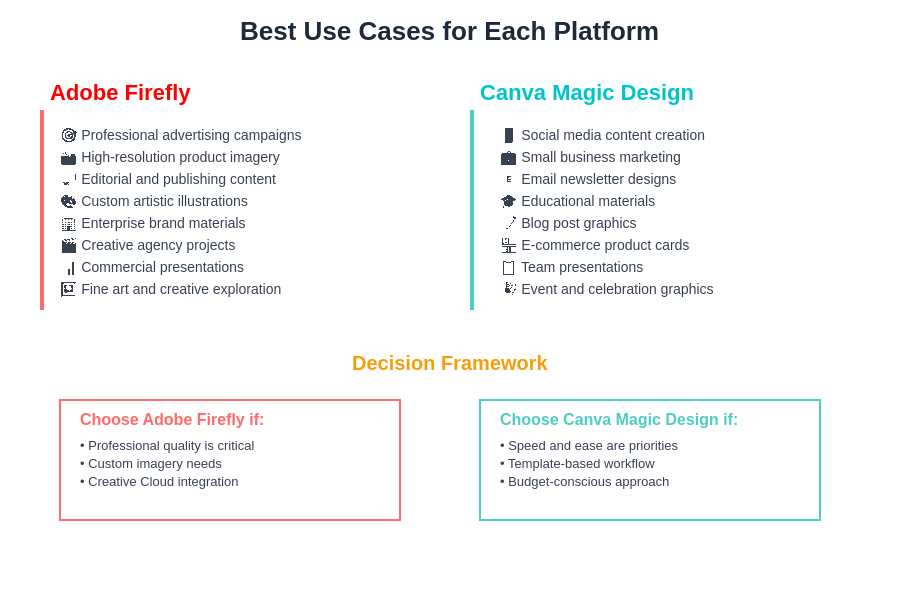 Best Use Cases for Each Platform

Adobe Firefly

Professional advertising campaigns
High-resolution product imagery
Editorial and publishing content
Custom artistic illustrations
Enterprise brand materials
Creative agency projects
Commercial presentations
Fine art and creative exploration

Canva Magic Design

Social media content creation
Small business marketing
Email newsletter designs
Educational materials
Blog post graphics
E-commerce product cards
Team presentations
Event and celebration graphics

Decision Framework

Choose Adobe Firefly if:
• Professional quality is critical
• Custom imagery needs
• Creative Cloud integration

Choose Canva Magic Design if:
• Speed and ease are priorities
• Template-based workflow
• Budget-conscious approach